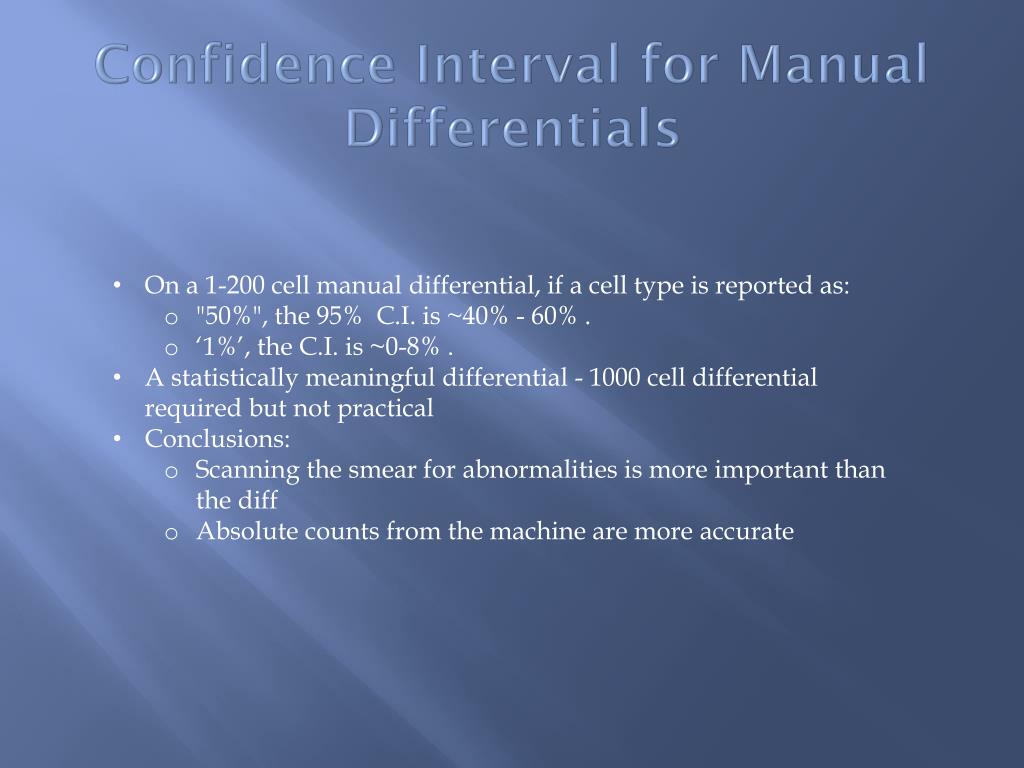 Confidence Interval for Manual Differentials

• On a 1-200 cell manual differential, if a cell type is reported as:
  o "50%", the 95% C.I. is ~40% - 60% .
  o ‘1%’, the C.I. is ~0-8% .
• A statistically meaningful differential - 1000 cell differential required but not practical
• Conclusions:
  o Scanning the smear for abnormalities is more important than the diff
  o Absolute counts from the machine are more accurate